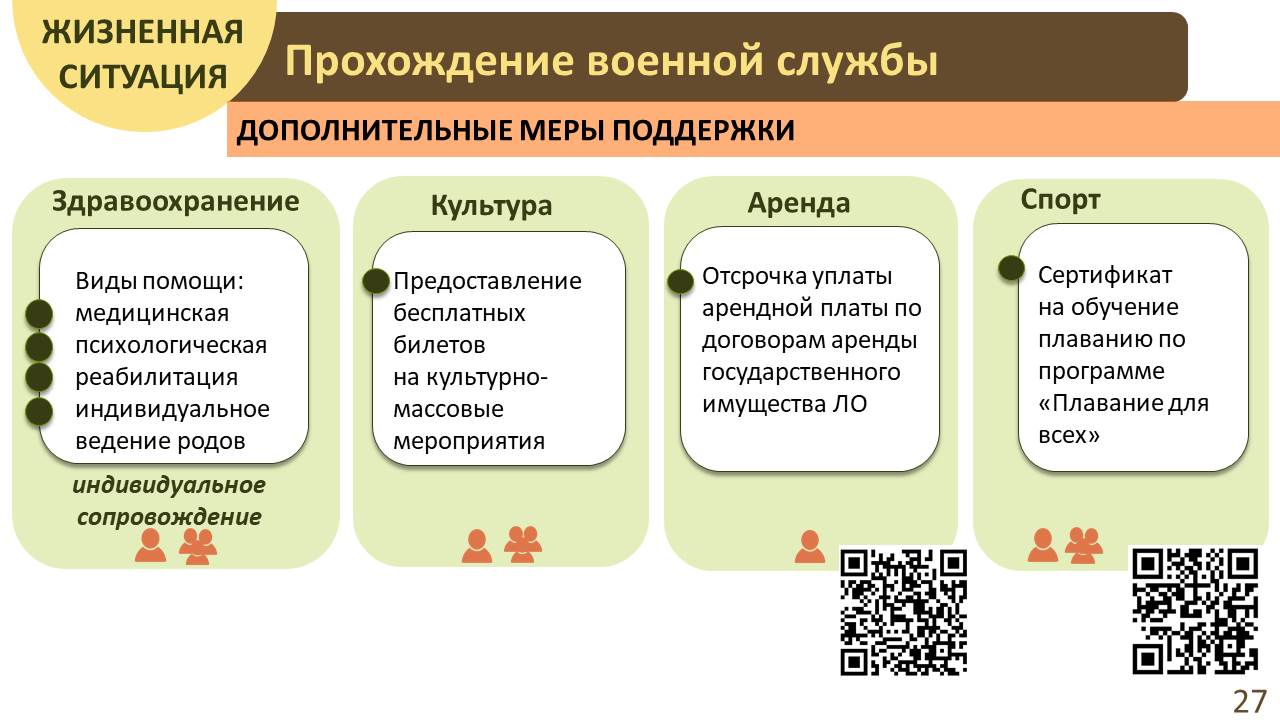 ЖИЗНЕННАЯ СИТУАЦИЯ

Прохождение военной службы

ДОПОЛНИТЕЛЬНЫЕ МЕРЫ ПОДДЕРЖКИ

Здравоохранение

Виды помощи:
медицинская
психологическая
реабилитация
индивидуальное ведение родов

индивидуальное сопровождение

Культура

Предоставление бесплатных билетов на культурно-массовые мероприятия

Аренда

Отсрочка уплаты арендной платы по договорам аренды государственного имущества ЛО

Спорт

Сертификат на обучение плаванию по программе «Плавание для всех»

27